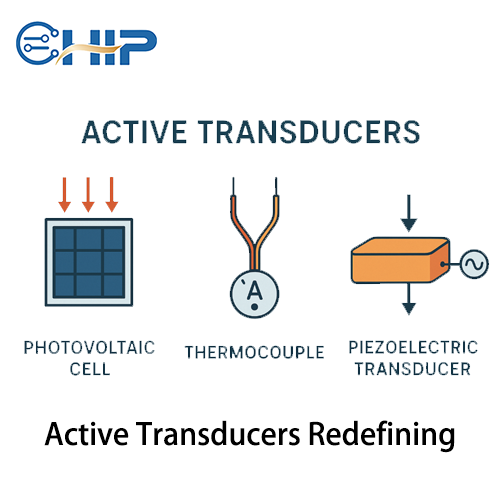 CHIP

ACTIVE TRANSDUCERS

A

PHOTOVOLTAIC CELL

THERMOCOUPLE

PIEZOELECTRIC TRANSDUCER

Active Transducers Redefining